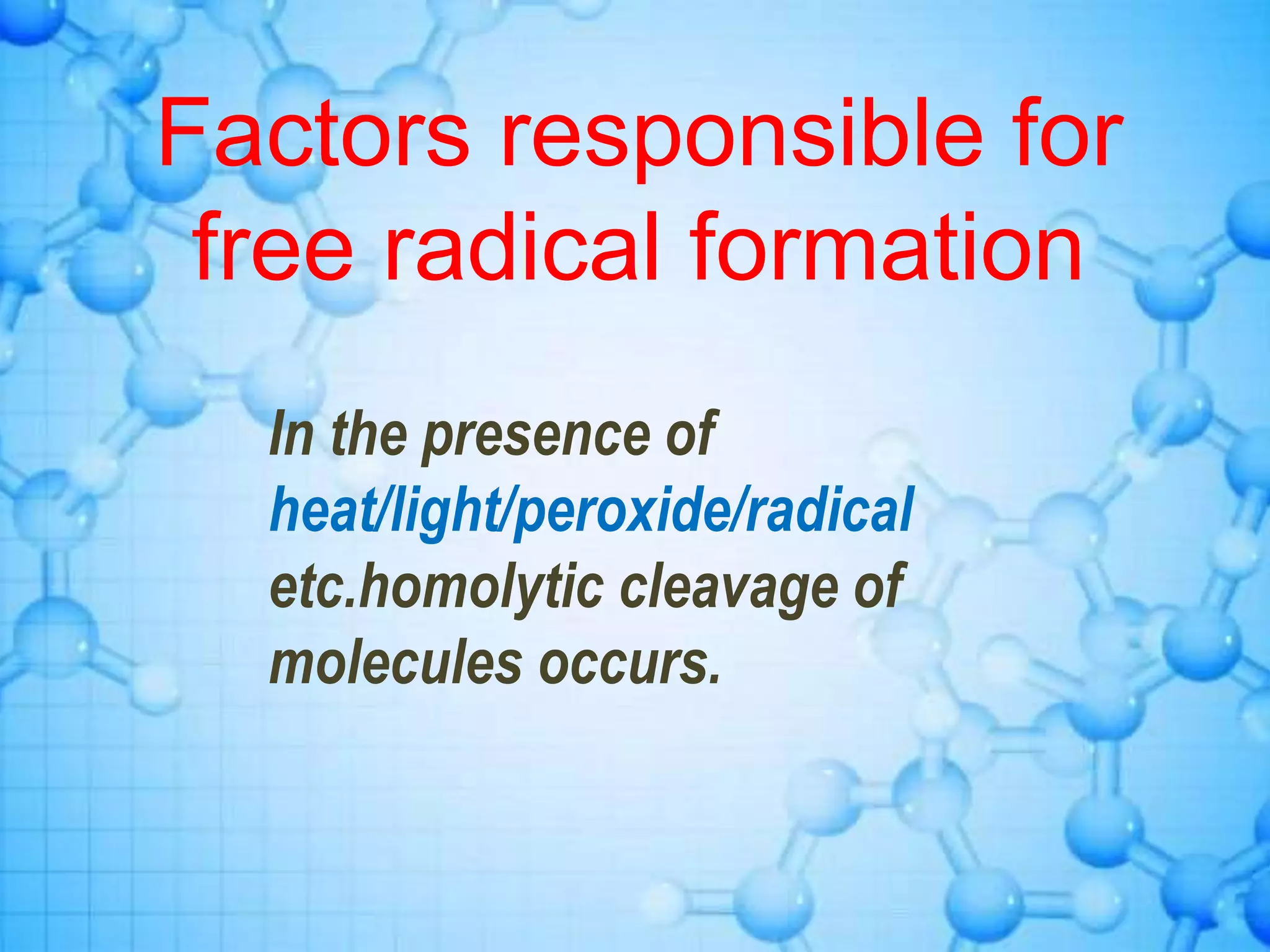 Factors responsible for free radical formation

In the presence of heat/light/peroxide/radical etc.homolytic cleavage of molecules occurs.